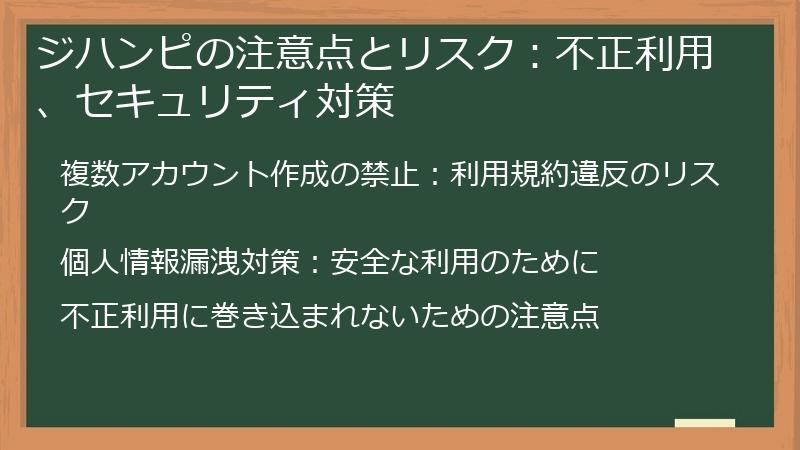 ジハンピの注意点とリスク：不正利用、セキュリティ対策

複数アカウント作成の禁止：利用規約違反のリスク

個人情報漏洩対策：安全な利用のために

不正利用に巻き込まれないための注意点